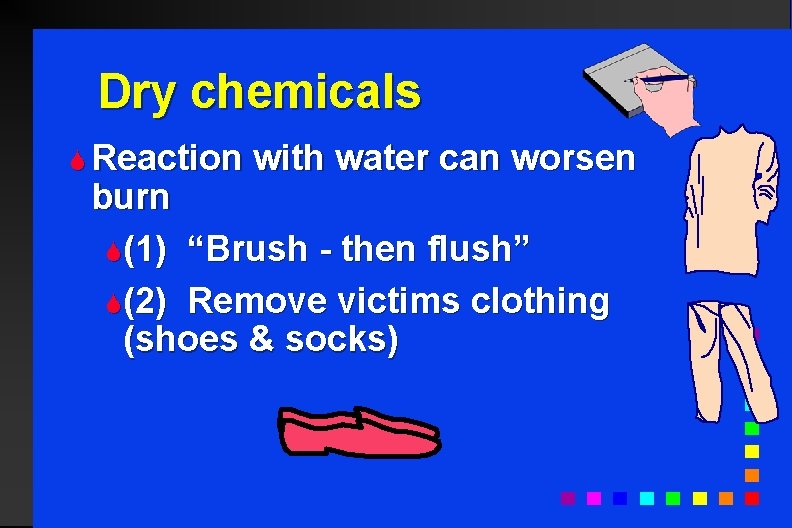 Dry chemicals

Reaction with water can worsen burn

(1) “Brush - then flush”

(2) Remove victims clothing (shoes & socks)